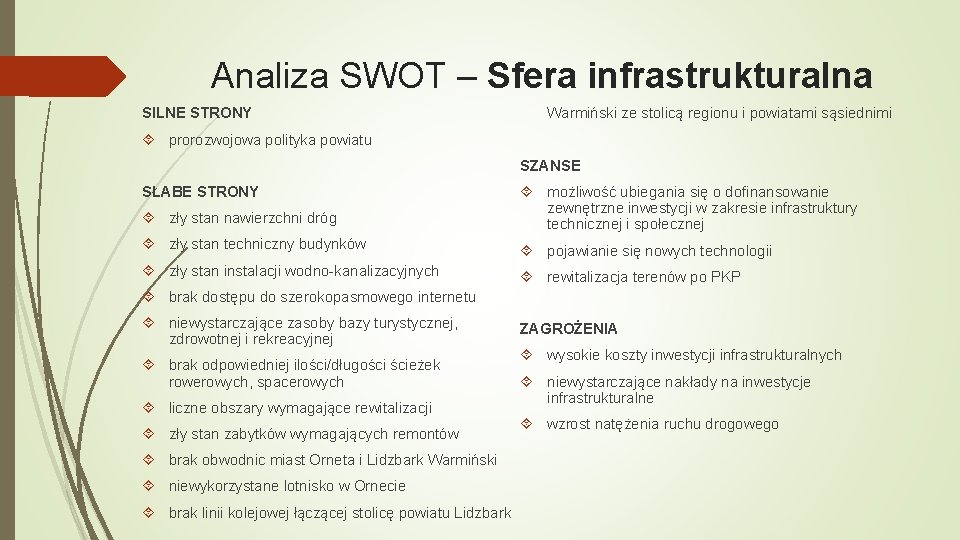 Analiza SWOT – Sfera infrastrukturalna

SILNE STRONY

prorozwojowa polityka powiatu

SŁABE STRONY

zły stan nawierzchni dróg

zły stan techniczny budynków

zły stan instalacji wodno-kanalizacyjnych

brak dostępu do szerokopasmowego internetu

niewystarczające zasoby bazy turystycznej, zdrowotnej i rekreacyjnej

brak odpowiedniej ilości/długości ścieżek rowerowych, spacerowych

liczne obszary wymagające rewitalizacji

zły stan zabytków wymagających remontów

brak obwodnic miast Orneta i Lidzbark Warmiński

niewykorzystane lotnisko w Ornecie

brak linii kolejowej łączącej stolicę powiatu Lidzbark Warmiński ze stolicą regionu i powiatami sąsiednimi

SZANSE

możliwość ubiegania się o dofinansowanie zewnętrzne inwestycji w zakresie infrastruktury technicznej i społecznej

pojawianie się nowych technologii

rewitalizacja terenów po PKP

ZAGROŻENIA

wysokie koszty inwestycji infrastrukturalnych

niewystarczające nakłady na inwestycje infrastrukturalne

wzrost natężenia ruchu drogowego